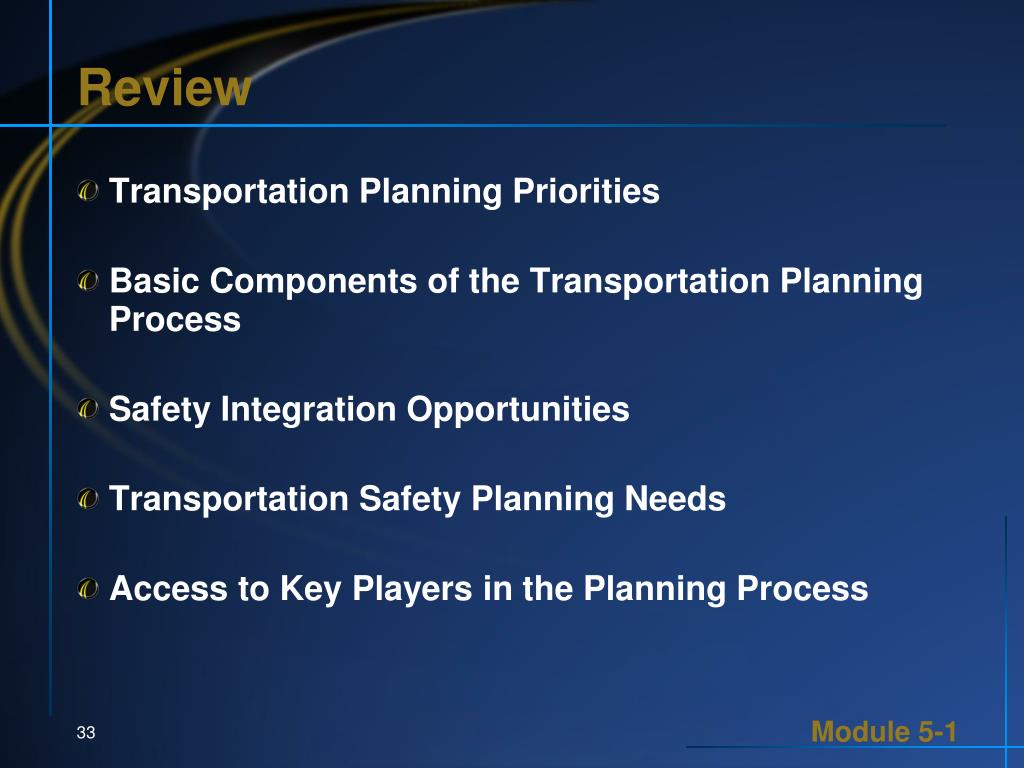 Review

Transportation Planning Priorities

Basic Components of the Transportation Planning Process

Safety Integration Opportunities

Transportation Safety Planning Needs

Access to Key Players in the Planning Process

33

Module 5-1